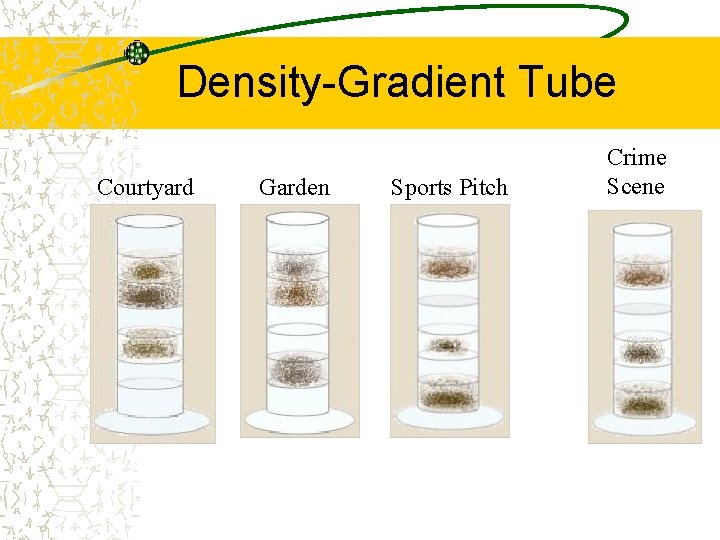 Density-Gradient Tube

Courtyard

Garden

Sports Pitch

Crime Scene